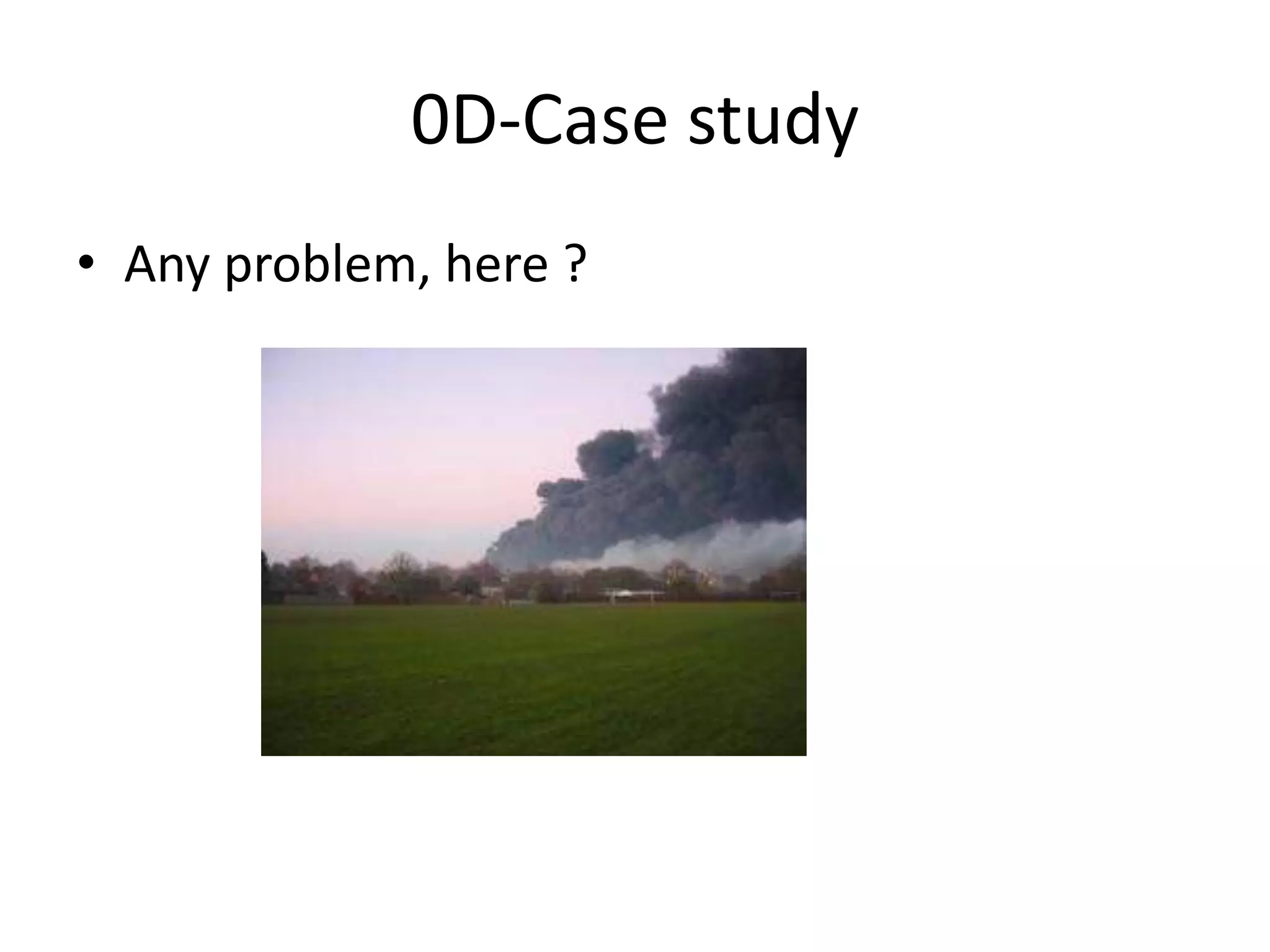 0D-Case study

• Any problem, here ?